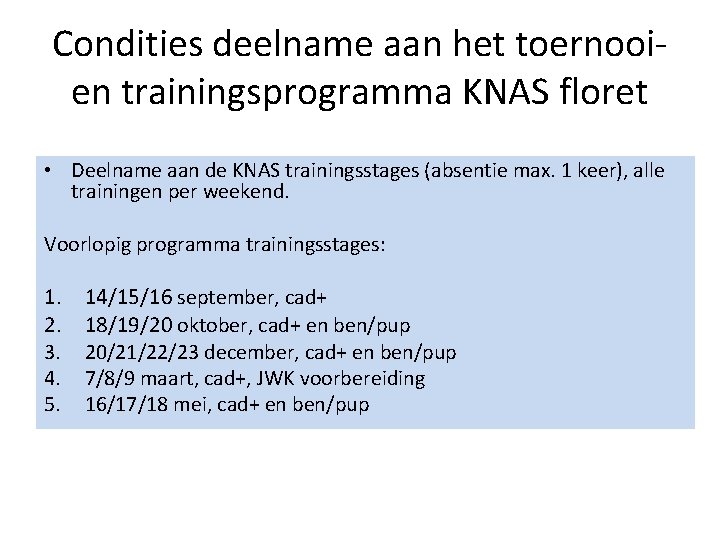 Condities deelname aan het toernooi- en trainingsprogramma KNAS floret

• Deelname aan de KNAS trainingsstages (absentie max. 1 keer), alle trainingen per weekend.

Voorlopig programma trainingsstages:

1. 14/15/16 september, cad+
2. 18/19/20 oktober, cad+ en ben/pup
3. 20/21/22/23 december, cad+ en ben/pup
4. 7/8/9 maart, cad+, JWK voorbereiding
5. 16/17/18 mei, cad+ en ben/pup